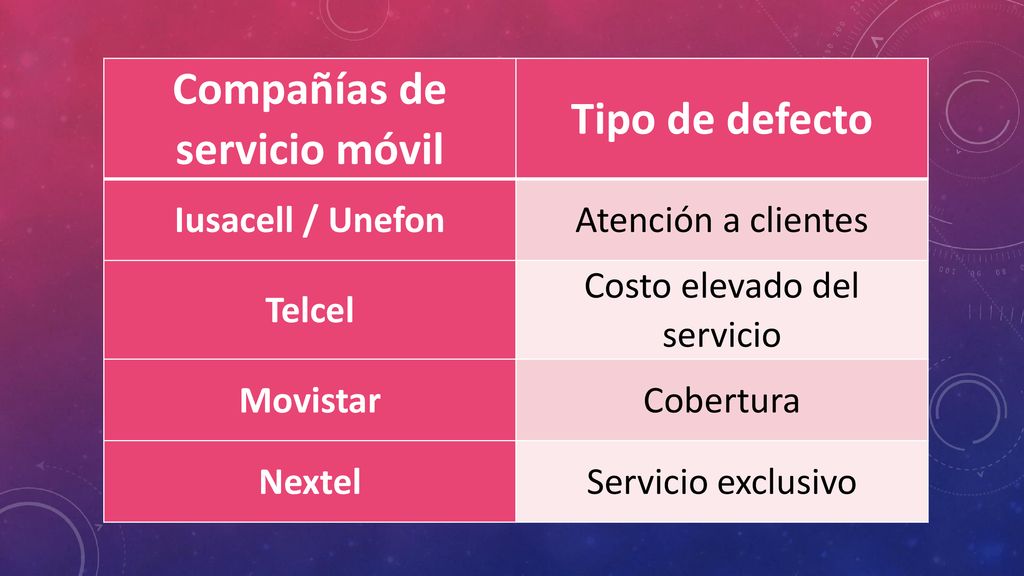 | Compañías de servicio móvil | Tipo de defecto |
|---|---|
| Iusacell / Unefon | Atención a clientes |
| Telcel | Costo elevado del servicio |
| Movistar | Cobertura |
| Nextel | Servicio exclusivo |